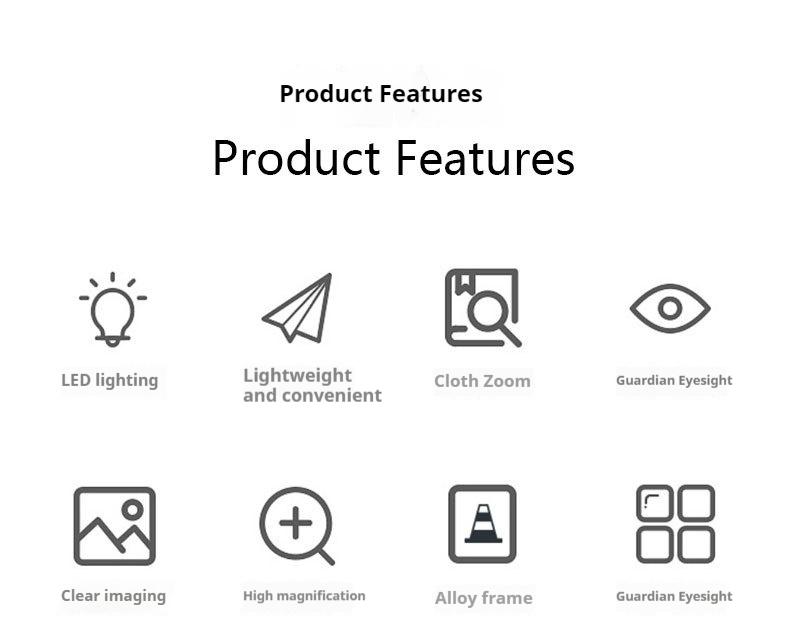 Product Features

Product Features

LED lighting

Lightweight and convenient

Cloth Zoom

Guardian Eyesight

Clear imaging

High magnification

Alloy frame

Guardian Eyesight